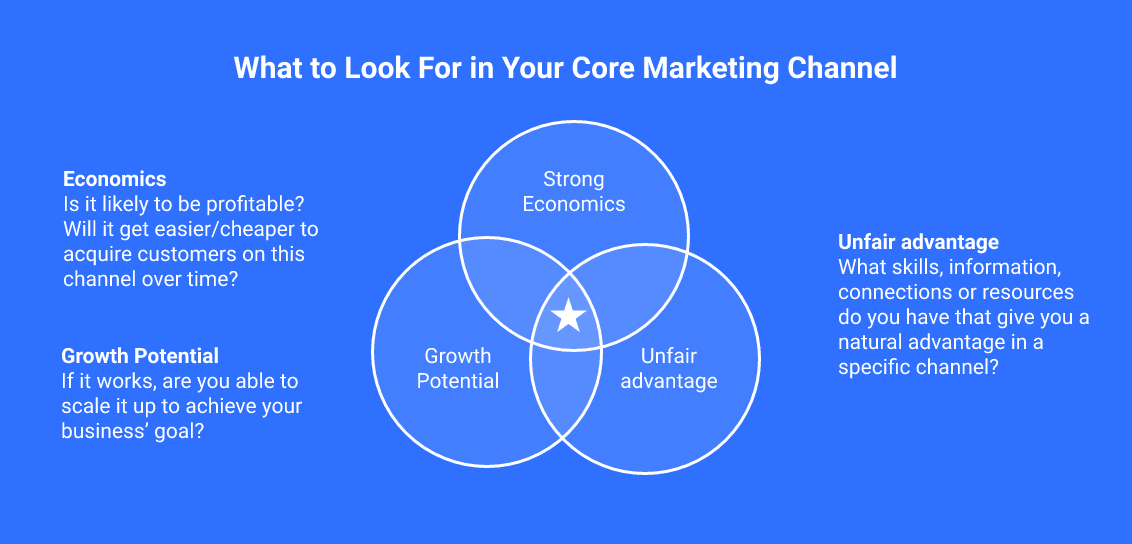 What to Look For in Your Core Marketing Channel

Economics
Is it likely to be profitable? Will it get easier/cheaper to acquire customers on this channel over time?

Growth Potential
If it works, are you able to scale it up to achieve your business' goal?

Strong Economics

Growth Potential

Unfair advantage

Unfair advantage
What skills, information, connections or resources do you have that give you a natural advantage in a specific channel?